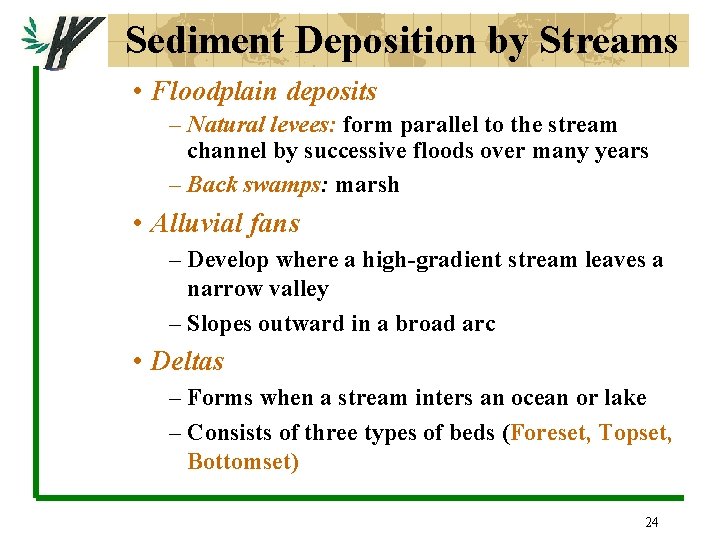 Sediment Deposition by Streams

• Floodplain deposits
– Natural levees: form parallel to the stream channel by successive floods over many years
– Back swamps: marsh

• Alluvial fans
– Develop where a high-gradient stream leaves a narrow valley
– Slopes outward in a broad arc

• Deltas
– Forms when a stream inters an ocean or lake
– Consists of three types of beds (Foreset, Topset, Bottomset)

24